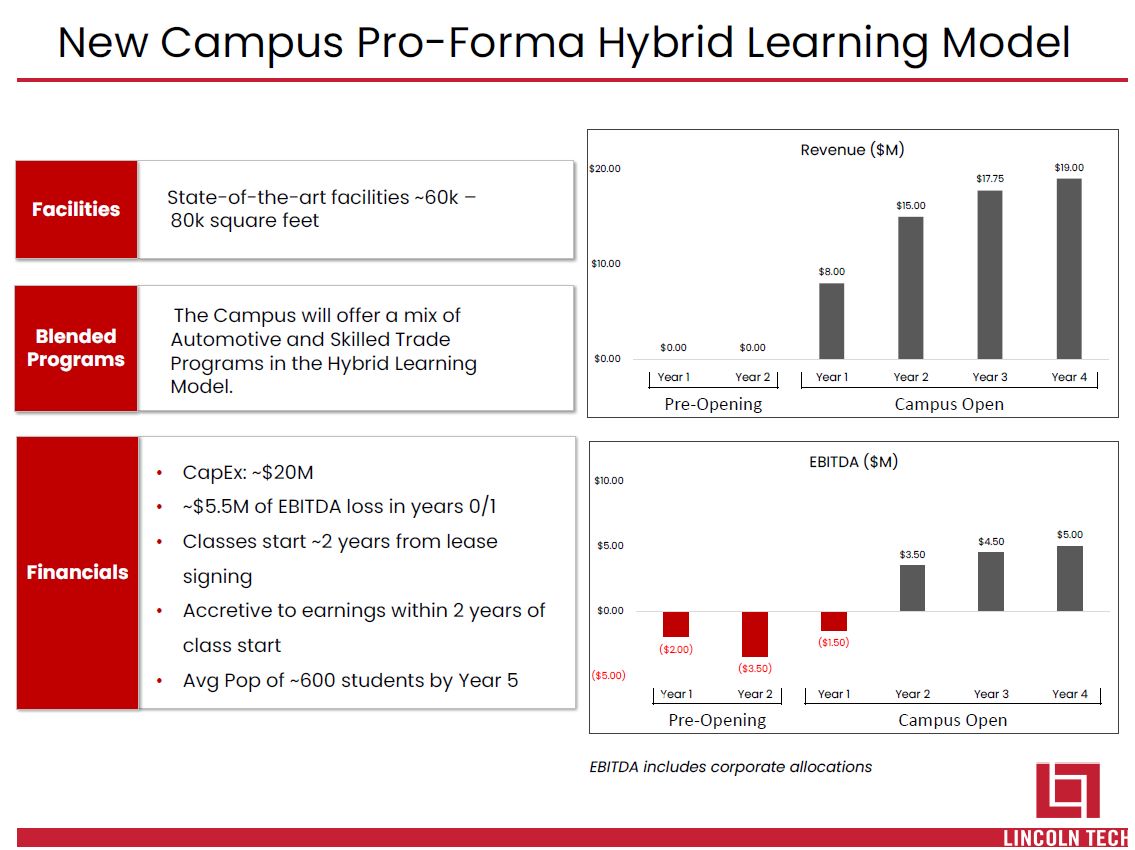 New Campus Pro-Forma Hybrid Learning Model

Facilities

State-of-the-art facilities ~60k – 80k square feet

Blended Programs

The Campus will offer a mix of Automotive and Skilled Trade Programs in the Hybrid Learning Model.

Financials

• CapEx: ~$20M
• ~$5.5M of EBITDA loss in years 0/1
• Classes start ~2 years from lease signing
• Accretive to earnings within 2 years of class start
• Avg Pop of ~600 students by Year 5

Revenue ($M)

$20.00
$10.00
$0.00

$0.00 $0.00 $8.00 $15.00 $17.75 $19.00

Year 1 Year 2 Year 1 Year 2 Year 3 Year 4

Pre-Opening Campus Open

EBITDA ($M)

$10.00
$5.00
$0.00
($5.00)

($2.00) ($3.50) ($1.50) $3.50 $4.50 $5.00

Year 1 Year 2 Year 1 Year 2 Year 3 Year 4

Pre-Opening Campus Open

EBITDA includes corporate allocations

LINCOLN TECH